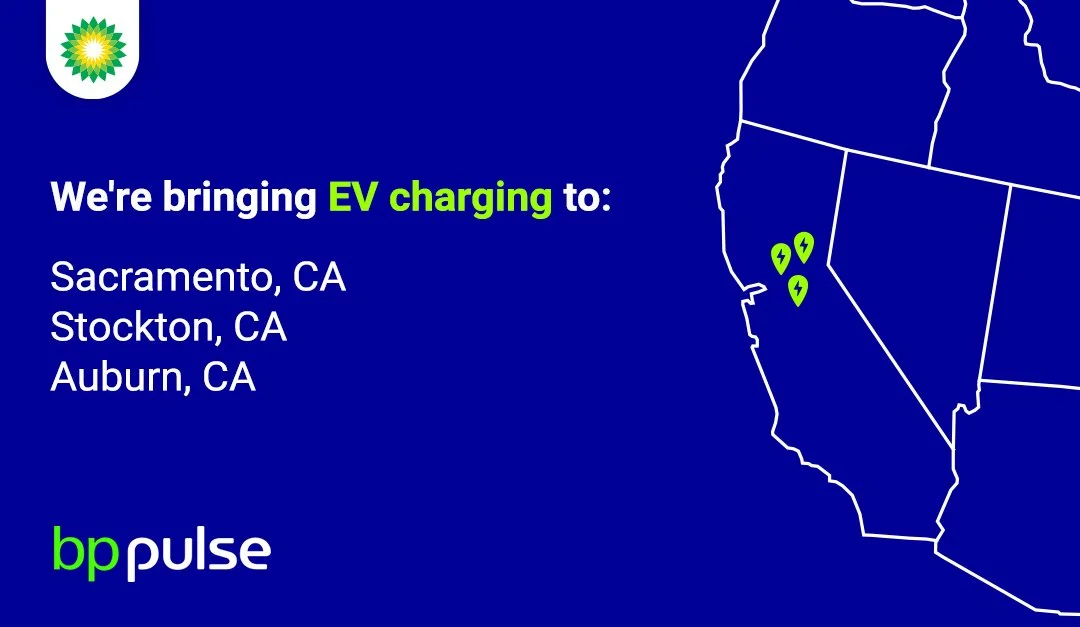 We're bringing EV charging to:

Sacramento, CA
Stockton, CA
Auburn, CA

bp pulse